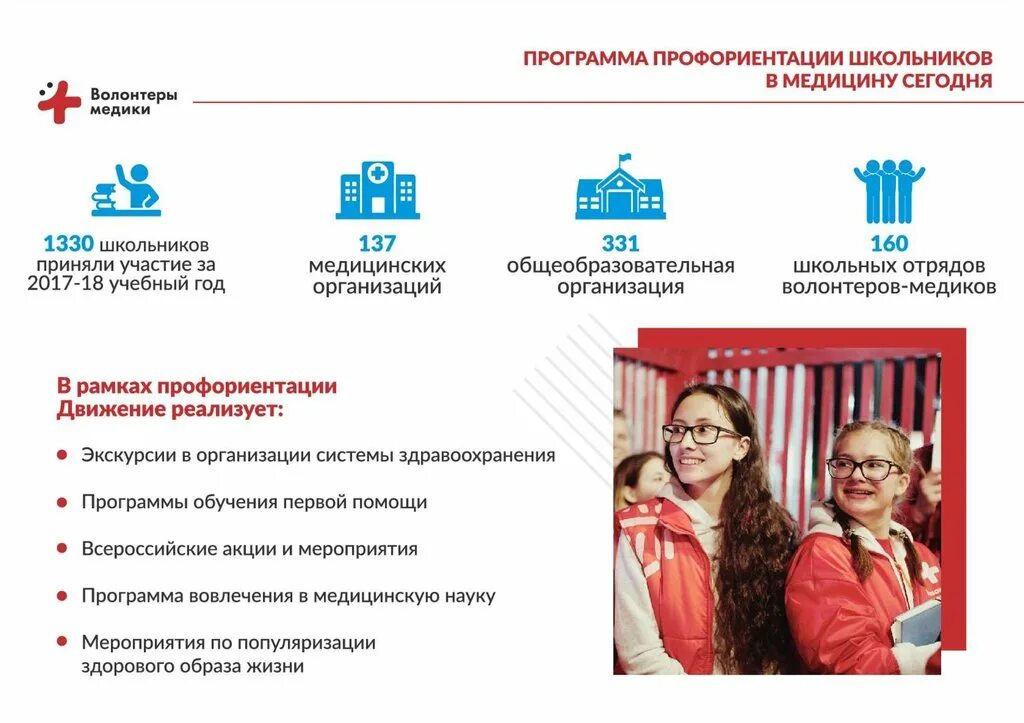 Волонтеры медики

ПРОГРАММА ПРОФОРИЕНТАЦИИ ШКОЛЬНИКОВ В МЕДИЦИНУ СЕГОДНЯ

1330 школьников приняли участие за 2017-18 учебный год

137 медицинских организаций

331 общеобразовательная организация

160 школьных отрядов волонтеров-медиков

В рамках профориентации Движение реализует:

Экскурсии в организации системы здравоохранения

Программы обучения первой помощи

Всероссийские акции и мероприятия

Программа вовлечения в медицинскую науку

Мероприятия по популяризации здорового образа жизни